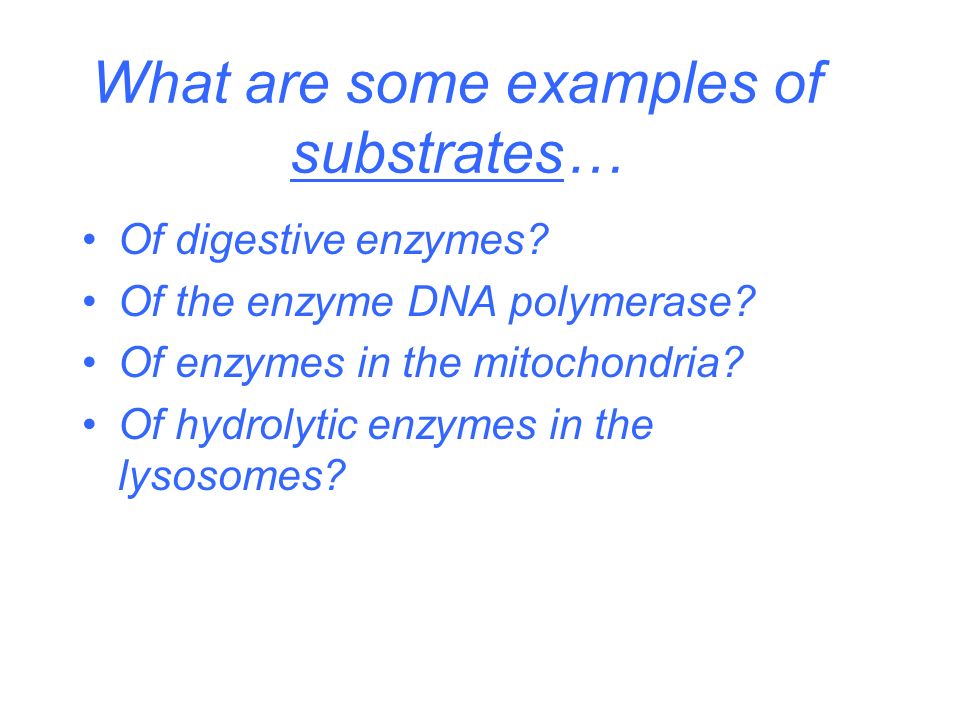 What are some examples of substrates…

• Of digestive enzymes?
• Of the enzyme DNA polymerase?
• Of enzymes in the mitochondria?
• Of hydrolytic enzymes in the lysosomes?